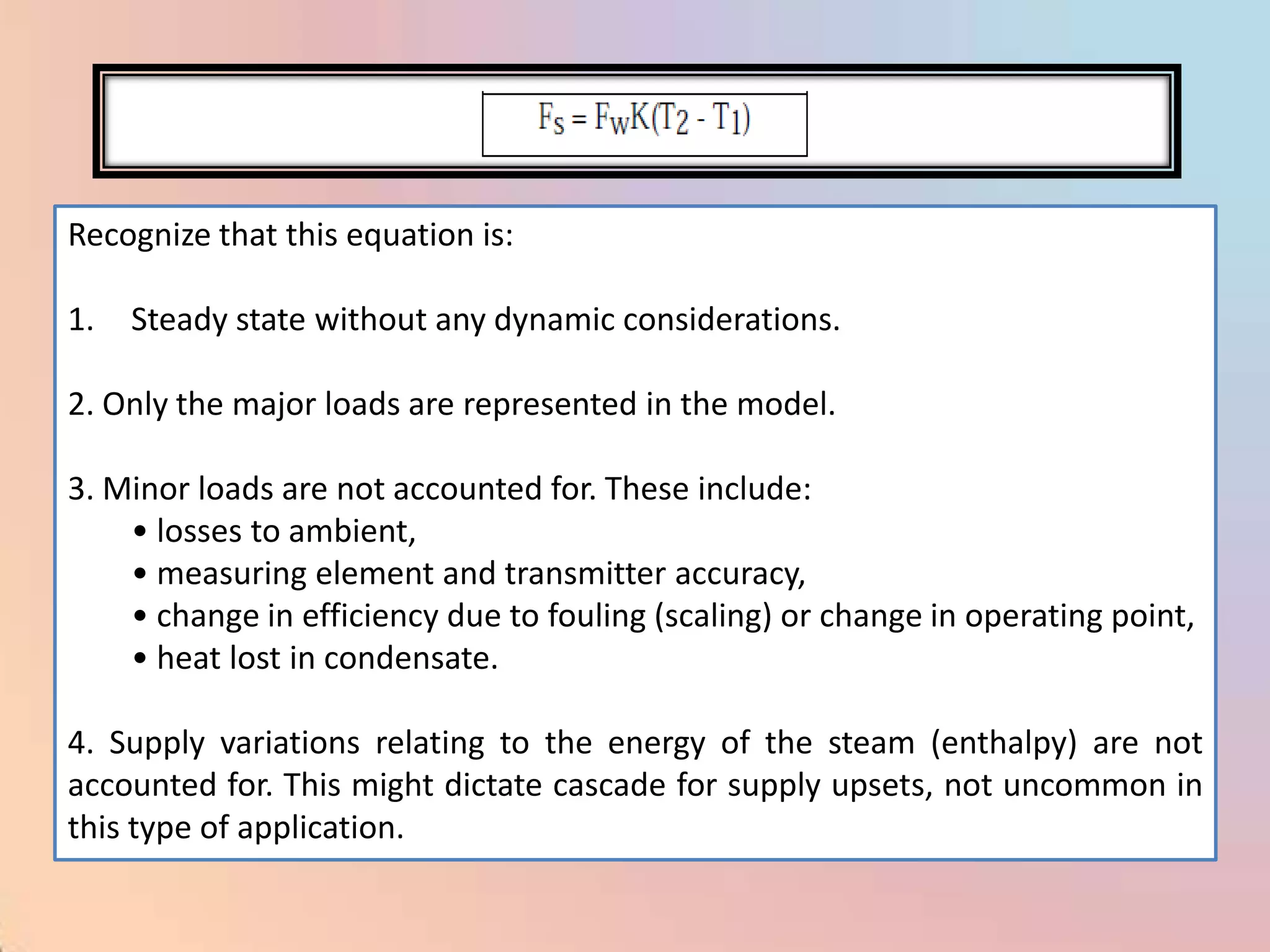 $F_S = F_W K(T_2 - T_1)$

Recognize that this equation is:

1. Steady state without any dynamic considerations.

2. Only the major loads are represented in the model.

3. Minor loads are not accounted for. These include:
• losses to ambient,
• measuring element and transmitter accuracy,
• change in efficiency due to fouling (scaling) or change in operating point,
• heat lost in condensate.

4. Supply variations relating to the energy of the steam (enthalpy) are not accounted for. This might dictate cascade for supply upsets, not uncommon in this type of application.